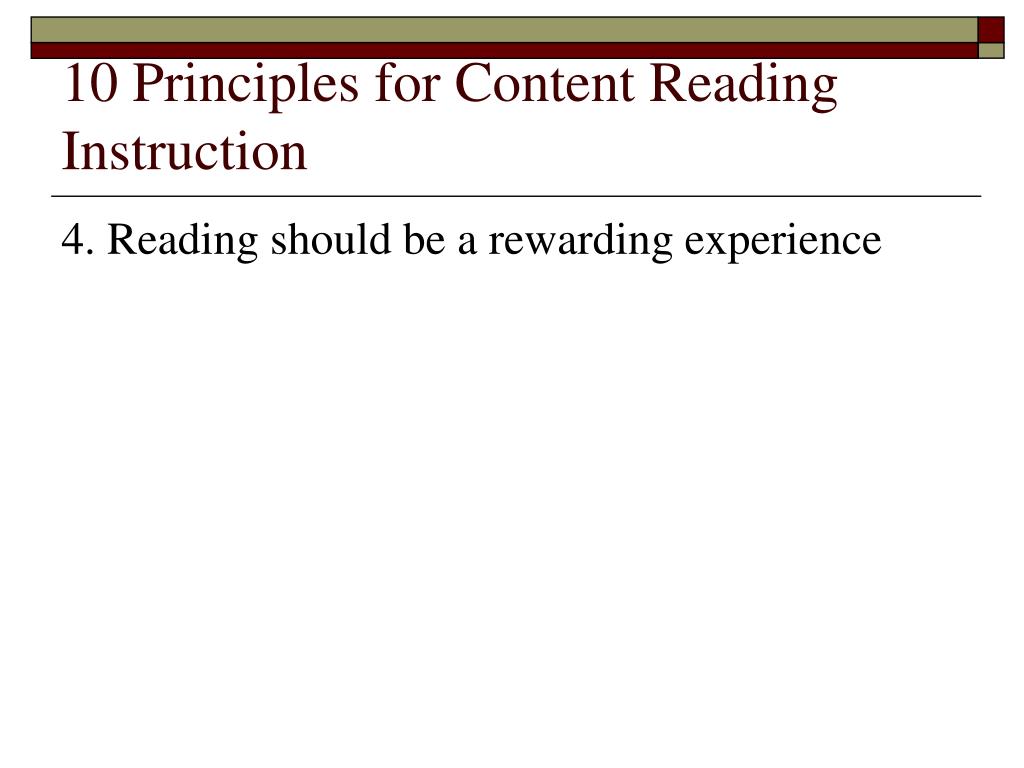 10 Principles for Content Reading Instruction

4. Reading should be a rewarding experience